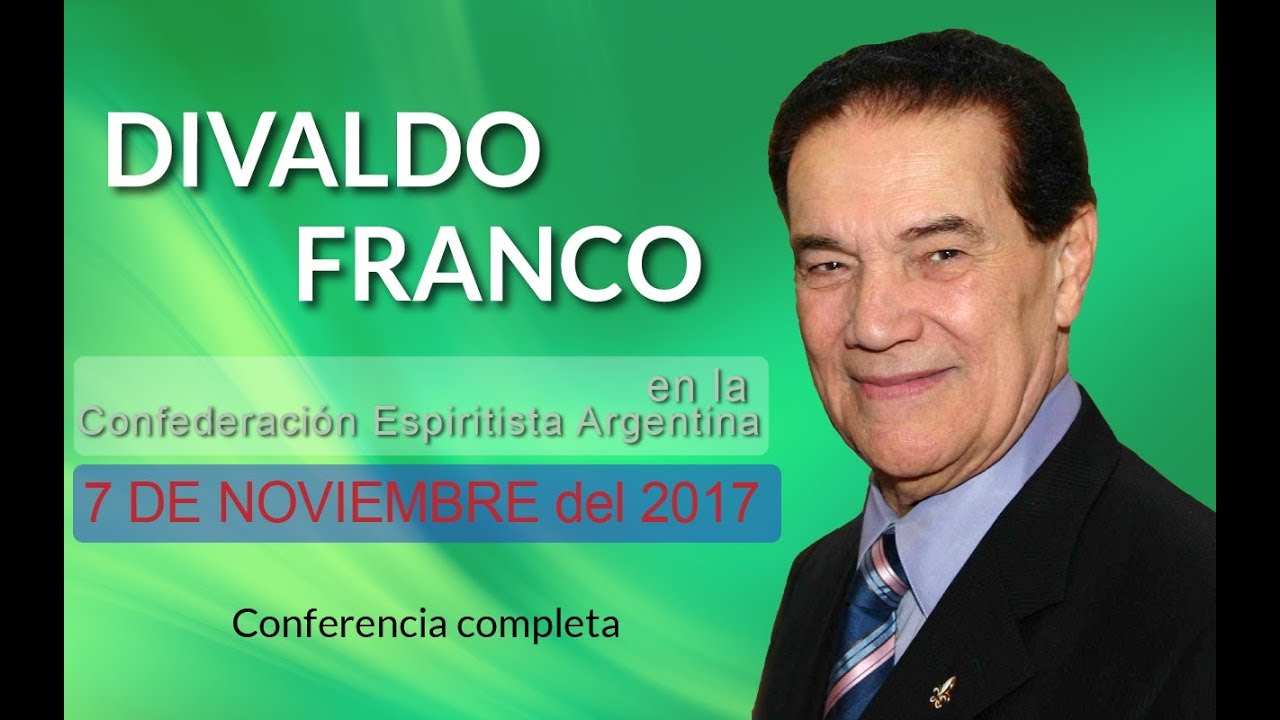 DIVALDO FRANCO

en la
Confederación Espiritista Argentina

7 DE NOVIEMBRE del 2017

Conferencia completa